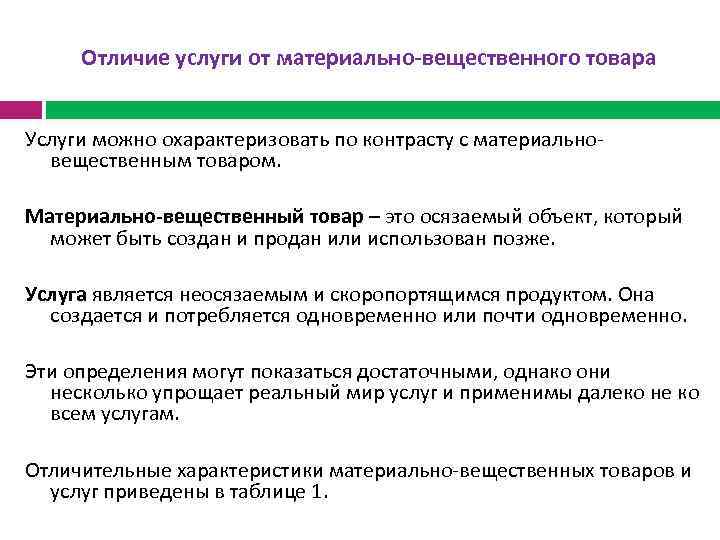 Отличие услуги от материально-вещественного товара

Услуги можно охарактеризовать по контрасту с материально-вещественным товаром.

Материально-вещественный товар – это осязаемый объект, который может быть создан и продан или использован позже.

Услуга является неосязаемым и скоропортящимся продуктом. Она создается и потребляется одновременно или почти одновременно.

Эти определения могут показаться достаточными, однако они несколько упрощает реальный мир услуг и применимы далеко не ко всем услугам.

Отличительные характеристики материально-вещественных товаров и услуг приведены в таблице 1.